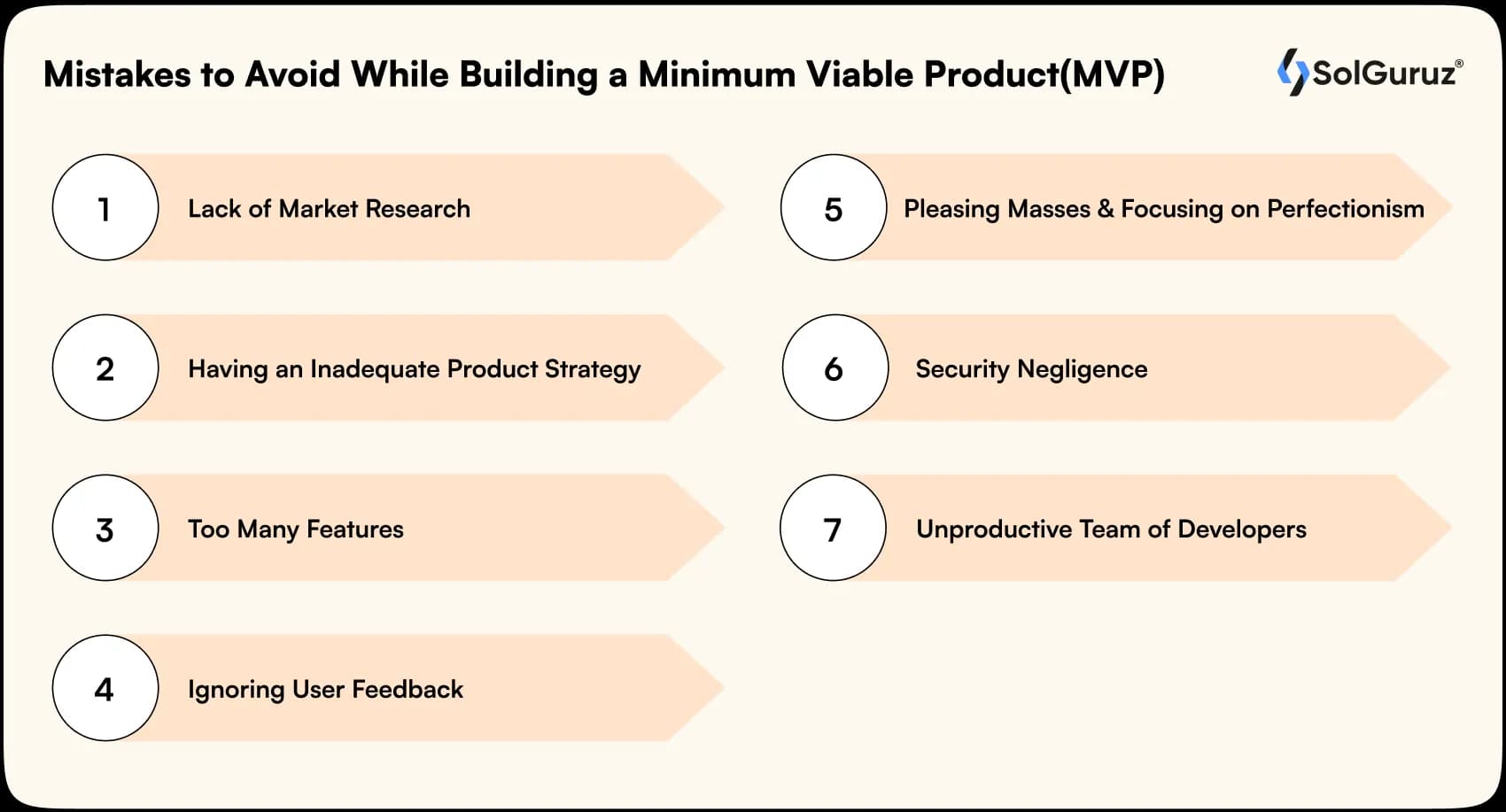 Mistakes to Avoid While Building a Minimum Viable Product(MVP)

SolGuruz®

1 Lack of Market Research

2 Having an Inadequate Product Strategy

3 Too Many Features

4 Ignoring User Feedback

5 Pleasing Masses & Focusing on Perfectionism

6 Security Negligence

7 Unproductive Team of Developers